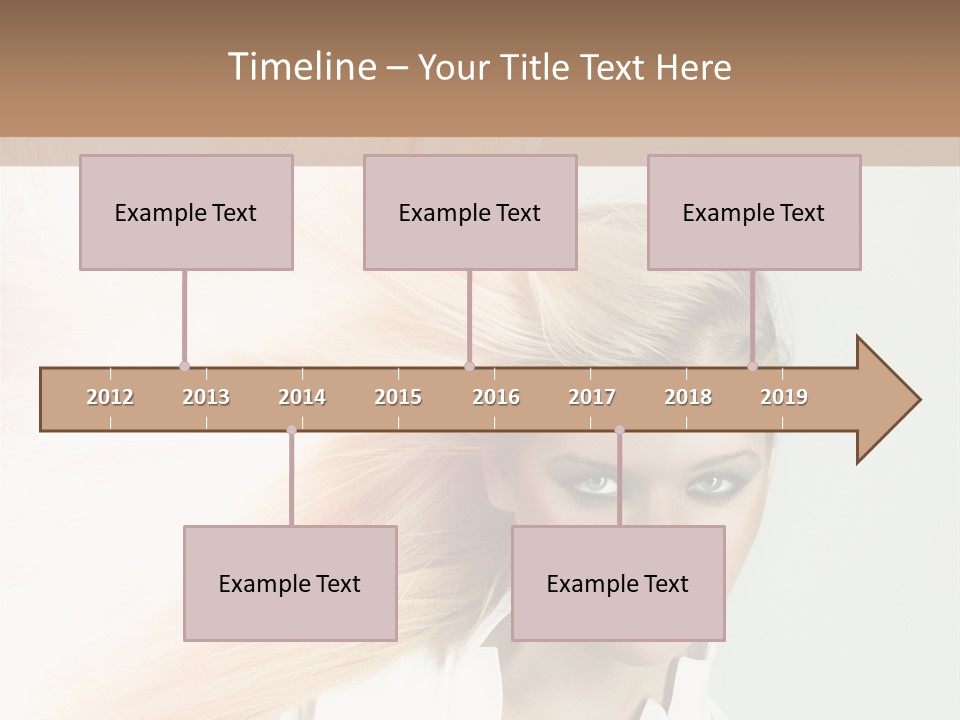 Timeline – Your Title Text Here

Example Text

Example Text

Example Text

2012 2013 2014 2015 2016 2017 2018 2019

Example Text

Example Text